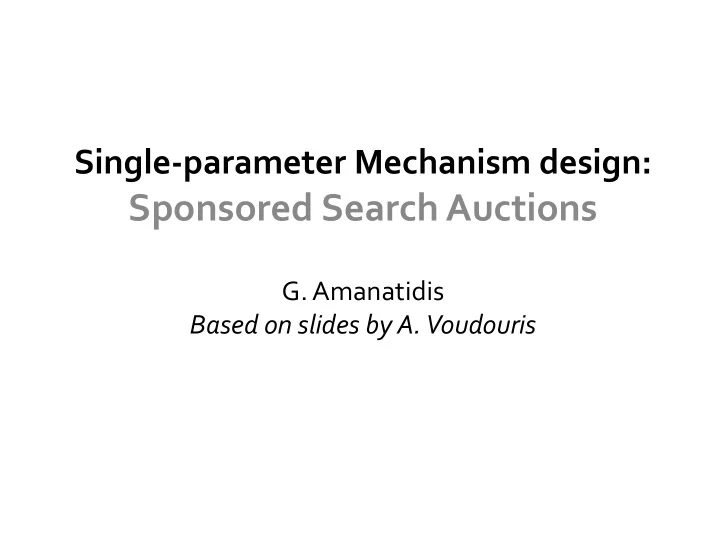 Single-parameter Mechanism design:
Sponsored Search Auctions

G. Amanatidis
Based on slides by A. Voudouris